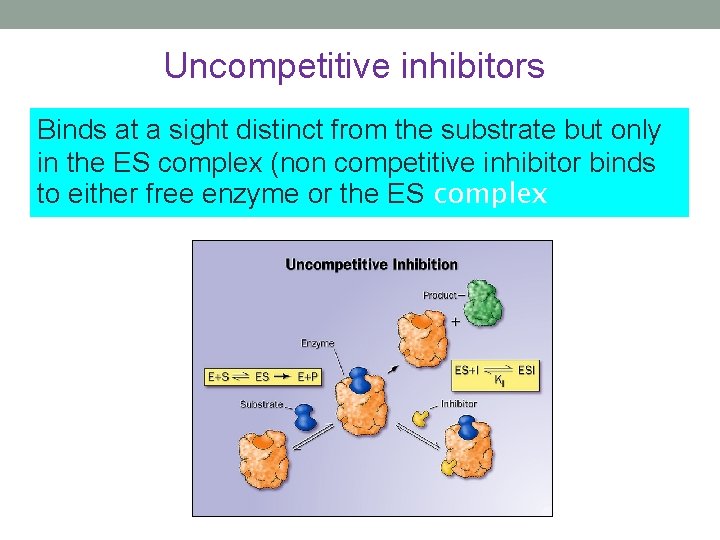 Uncompetitive inhibitors

Binds at a sight distinct from the substrate but only in the ES complex (non competitive inhibitor binds to either free enzyme or the ES complex

Uncompetitive Inhibition

Product

+

Enzyme

$E+S \rightleftharpoons ES \rightarrow E+P$

$ES+I \underset{K_I}{\rightleftharpoons} ESI$

Substrate

Inhibitor